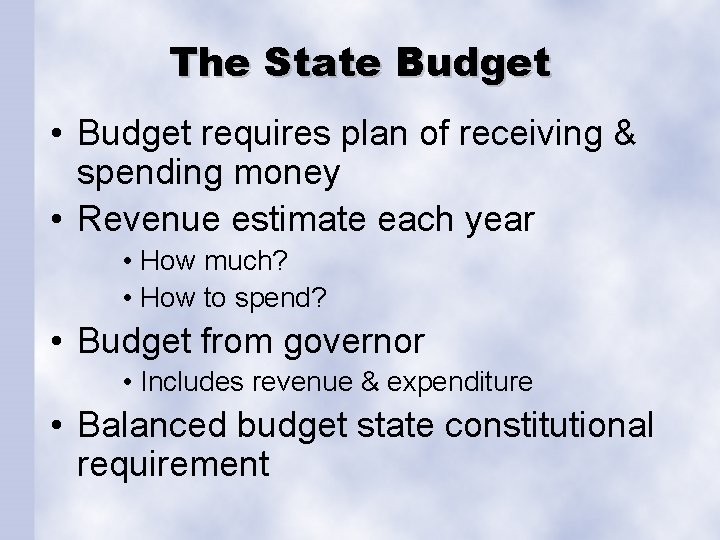 The State Budget

• Budget requires plan of receiving & spending money
• Revenue estimate each year
  • How much?
  • How to spend?
• Budget from governor
  • Includes revenue & expenditure
• Balanced budget state constitutional requirement